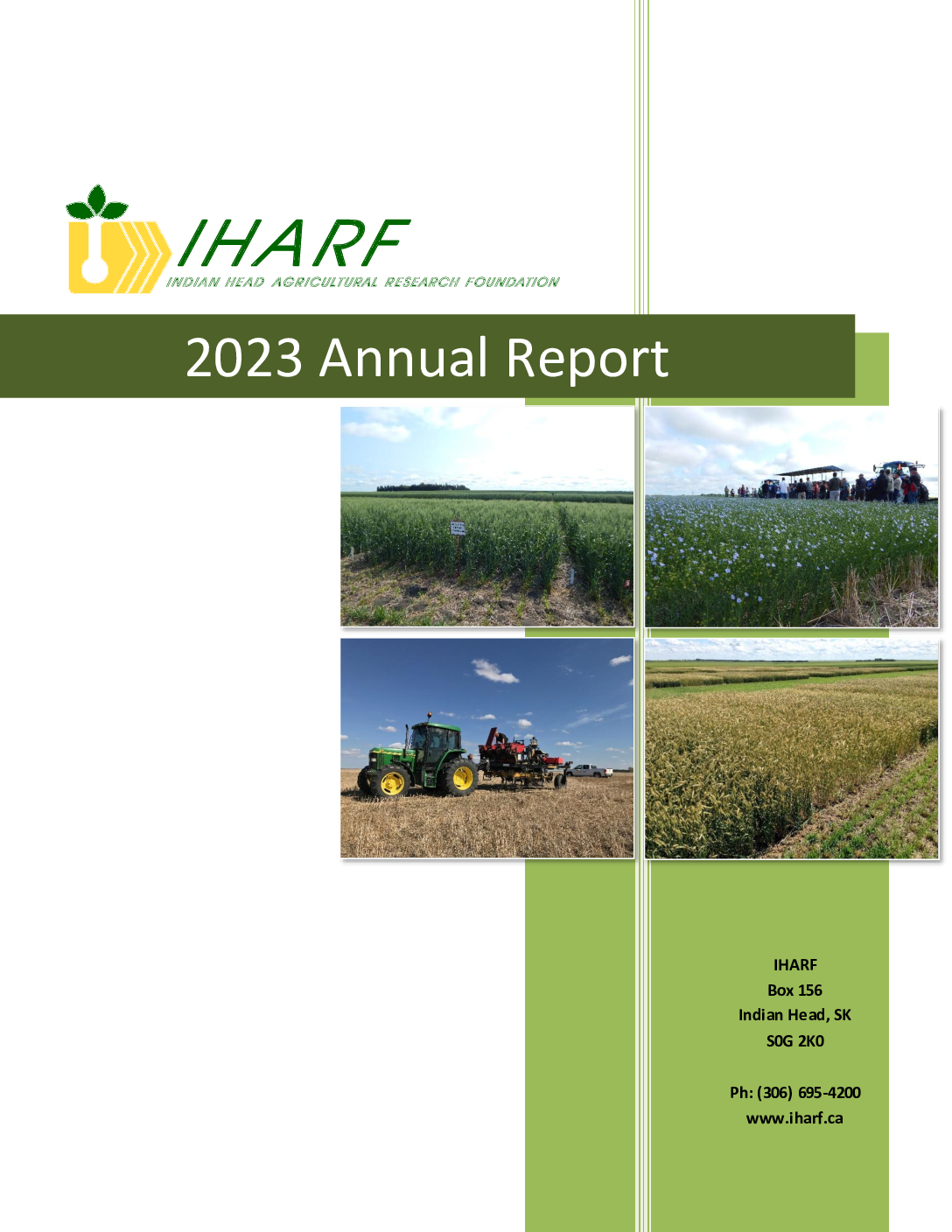 IHARF
INDIAN HEAD AGRICULTURAL RESEARCH FOUNDATION

2023 Annual Report

IHARF
Box 156
Indian Head, SK
S0G 2K0

Ph: (306) 695-4200
www.iharf.ca